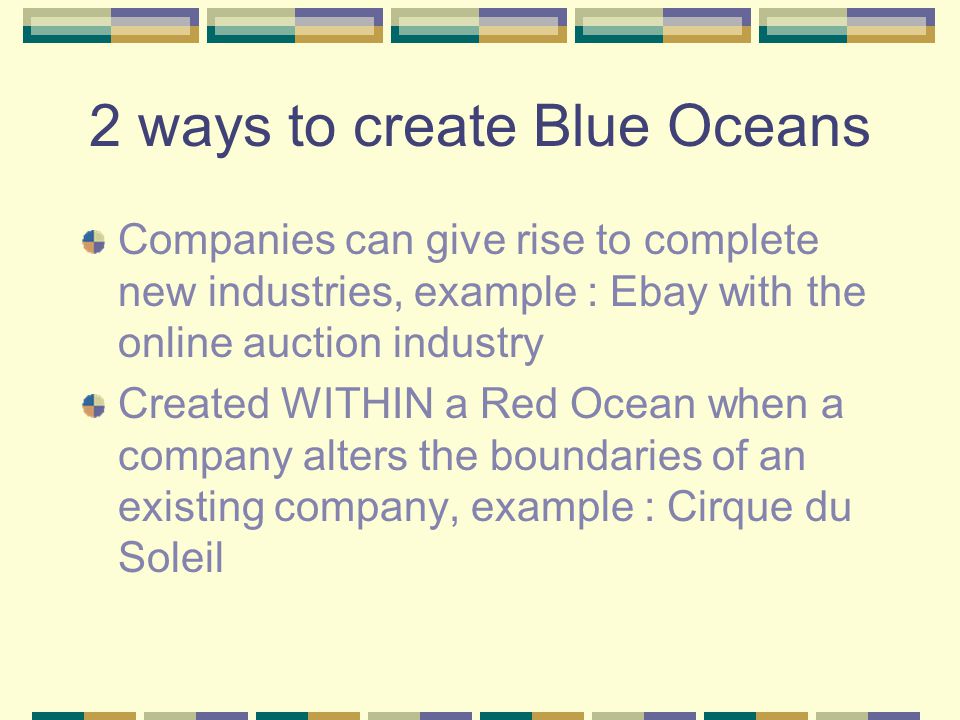 2 ways to create Blue Oceans

Companies can give rise to complete new industries, example : Ebay with the online auction industry

Created WITHIN a Red Ocean when a company alters the boundaries of an existing company, example : Cirque du Soleil